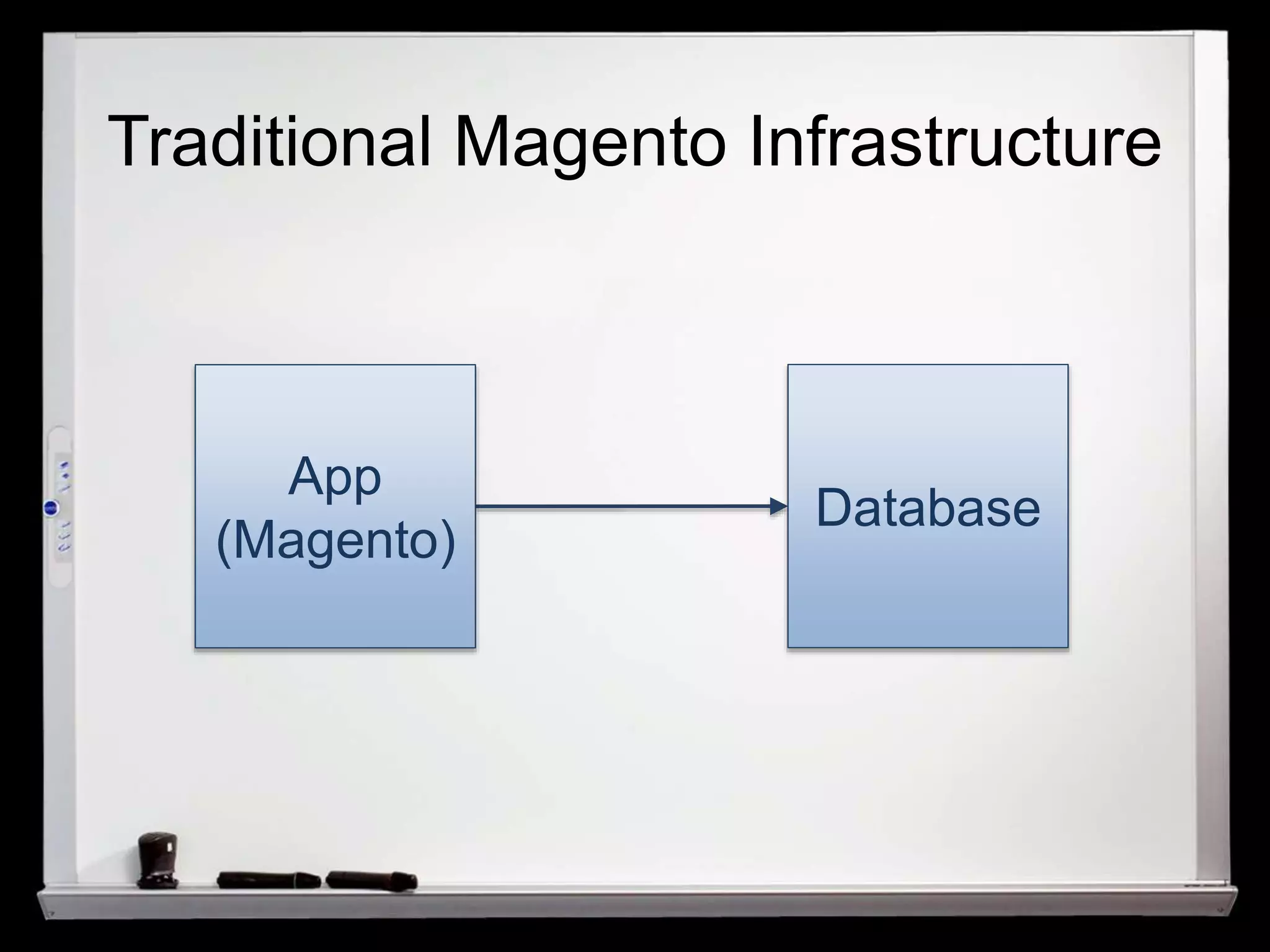 Traditional Magento Infrastructure

App (Magento)

Database